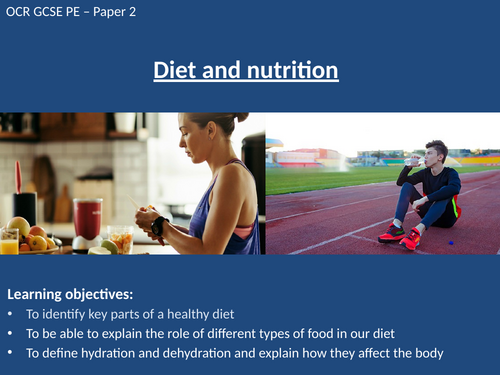 OCR GCSE PE – Paper 2

Diet and nutrition

Learning objectives:
• To identify key parts of a healthy diet
• To be able to explain the role of different types of food in our diet
• To define hydration and dehydration and explain how they affect the body